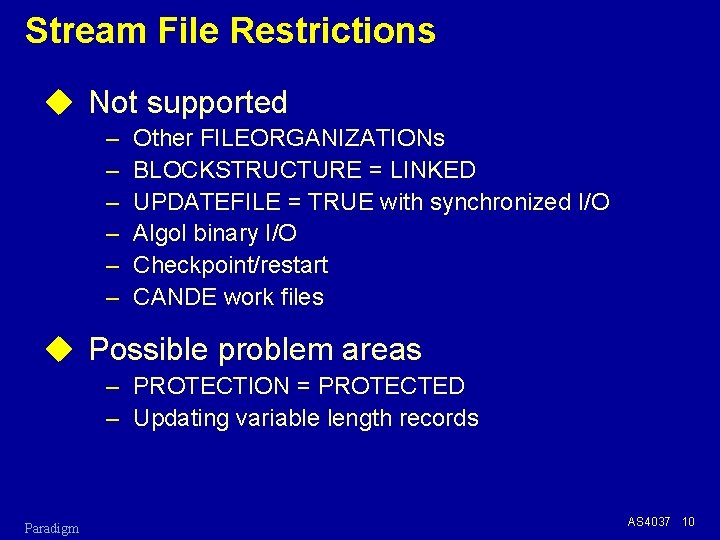 Stream File Restrictions

◆ Not supported
– Other FILEORGANIZATIONs
– BLOCKSTRUCTURE = LINKED
– UPDATEFILE = TRUE with synchronized I/O
– Algol binary I/O
– Checkpoint/restart
– CANDE work files

◆ Possible problem areas
– PROTECTION = PROTECTED
– Updating variable length records

Paradigm

AS4037 10